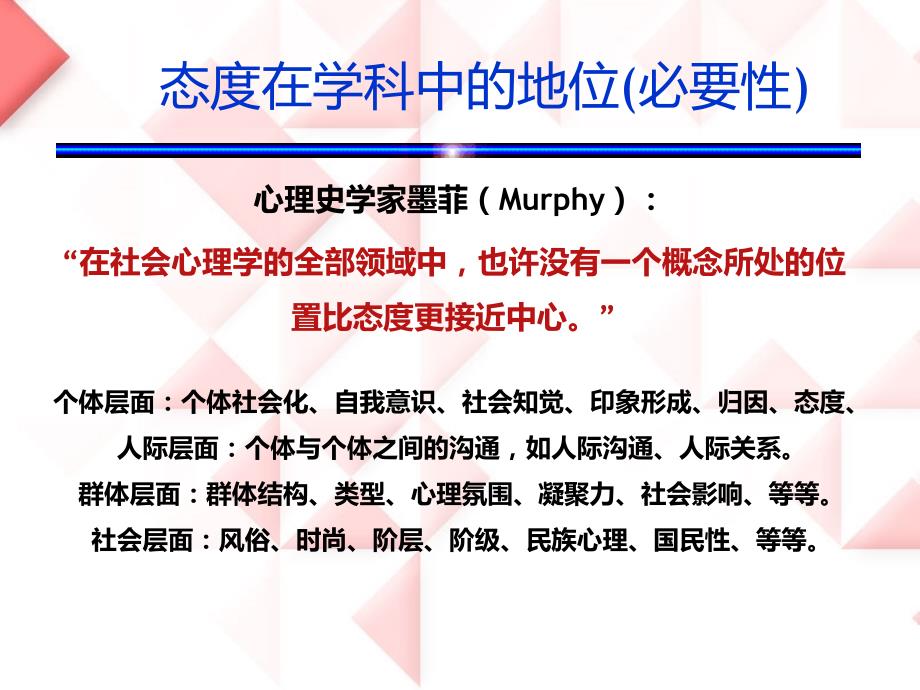 态度在学科中的地位(必要性)

心理史学家墨菲（Murphy）：

“在社会心理学的全部领域中，也许没有一个概念所处的位置比态度更接近中心。”

个体层面：个体社会化、自我意识、社会知觉、印象形成、归因、态度、

人际层面：个体与个体之间的沟通，如人际沟通、人际关系。

群体层面：群体结构、类型、心理氛围、凝聚力、社会影响、等等。

社会层面：风俗、时尚、阶层、阶级、民族心理、国民性、等等。